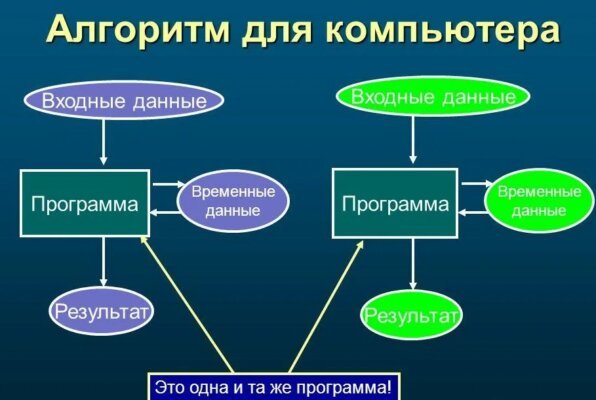 Алгоритм для компьютера

Входные данные

Программа

Временные данные

Результат

Входные данные

Программа

Временные данные

Результат

Это одна и та же программа!